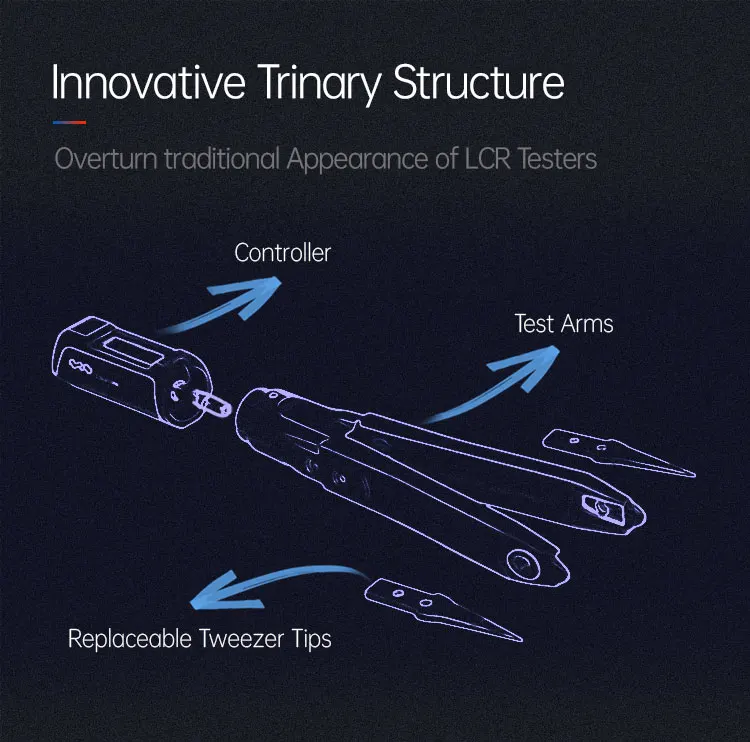 Innovative Trinary Structure

Overturn traditional Appearance of LCR Testers

Controller

Test Arms

Replaceable Tweezer Tips